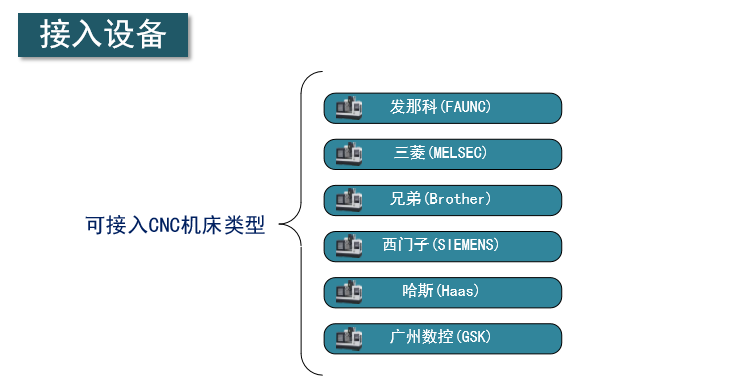 接入设备

可接入CNC机床类型

发那科(FAUNC)

三菱(MELSEC)

兄弟(Brother)

西门子(SIEMENS)

哈斯(Haas)

广州数控(GSK)